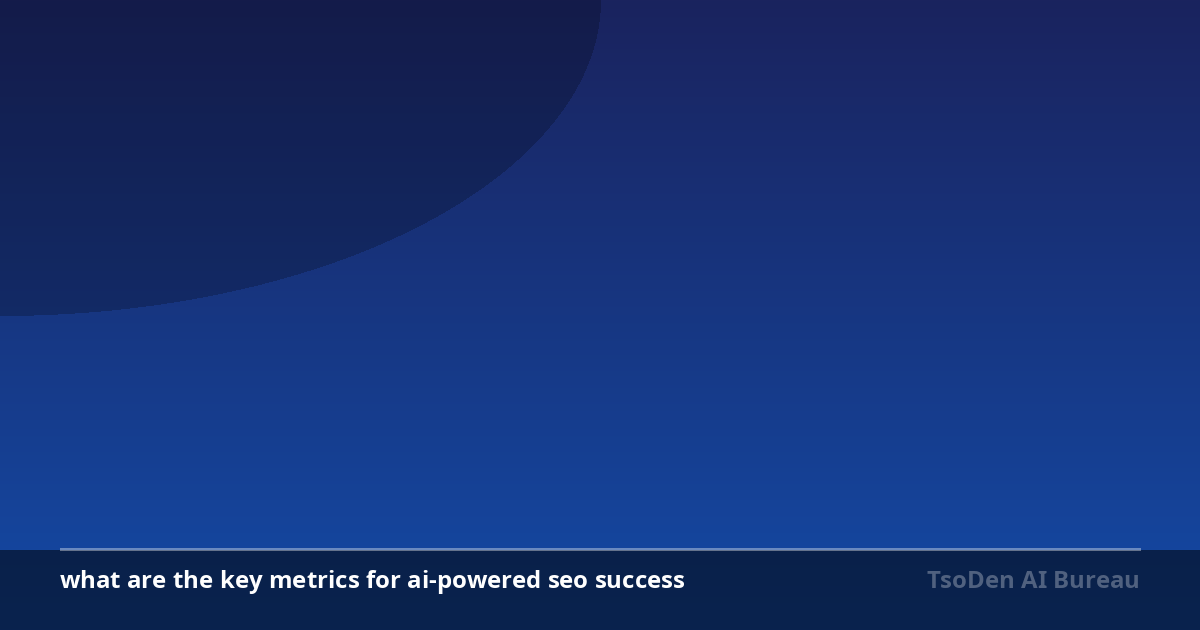 what are the key metrics for ai-powered seo success

TsoDen AI Bureau